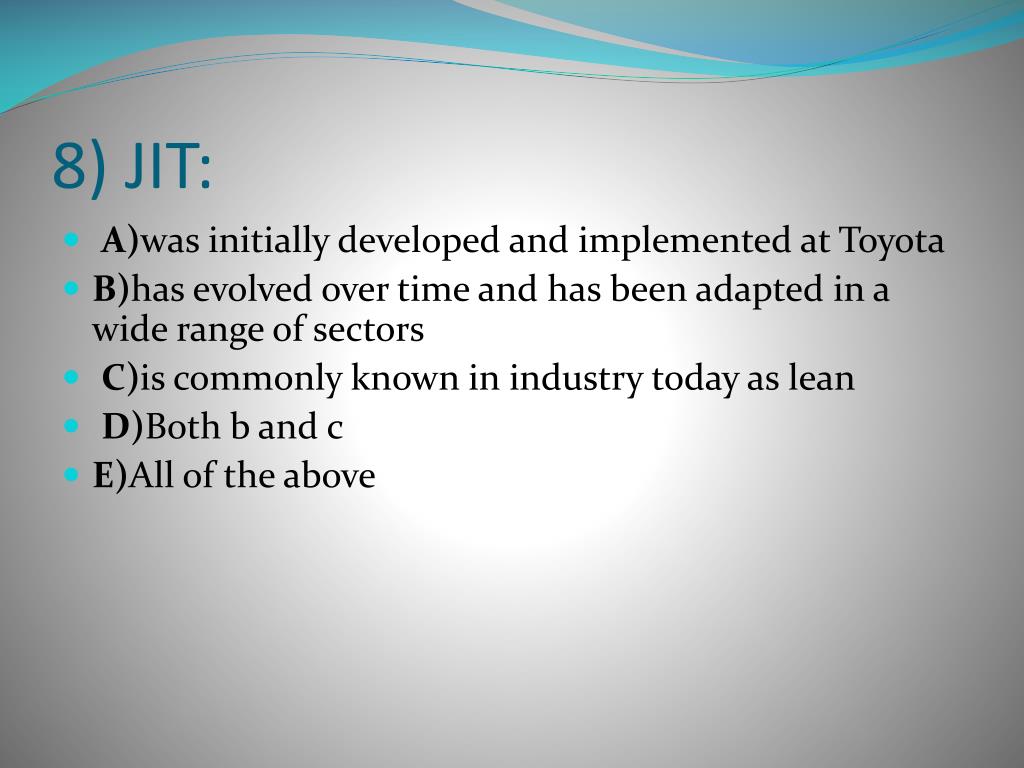 8) JIT:

A)was initially developed and implemented at Toyota

B)has evolved over time and has been adapted in a wide range of sectors

C)is commonly known in industry today as lean

D)Both b and c

E)All of the above